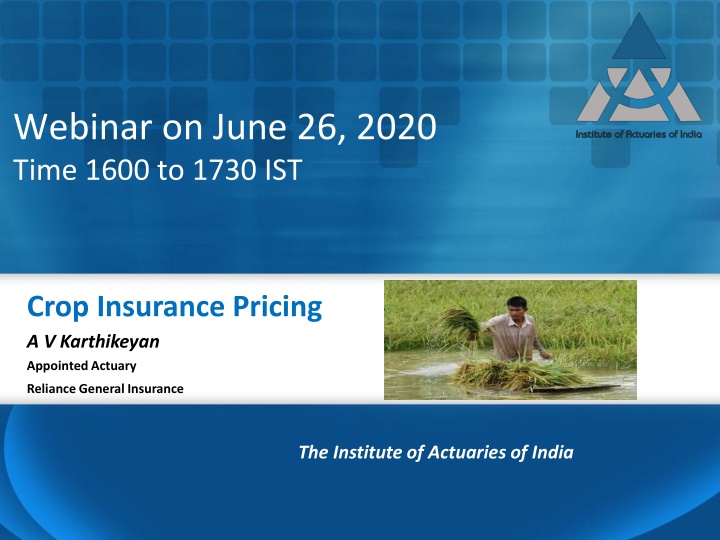 Institute of Actuaries of India

Webinar on June 26, 2020
Time 1600 to 1730 IST

Crop Insurance Pricing

A V Karthikeyan

Appointed Actuary

Reliance General Insurance

The Institute of Actuaries of India